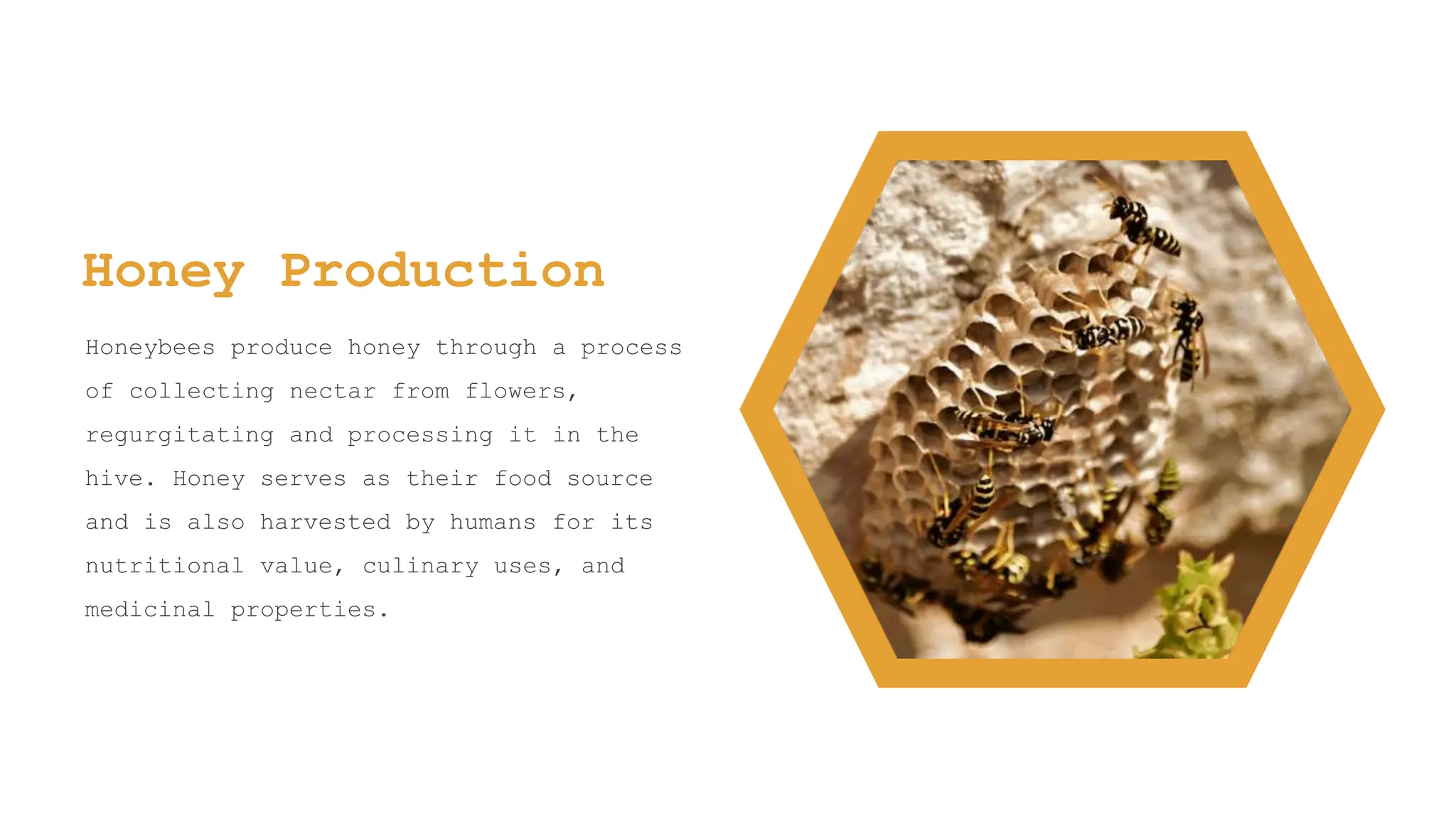 Honey Production

Honeybees produce honey through a process of collecting nectar from flowers, regurgitating and processing it in the hive. Honey serves as their food source and is also harvested by humans for its nutritional value, culinary uses, and medicinal properties.